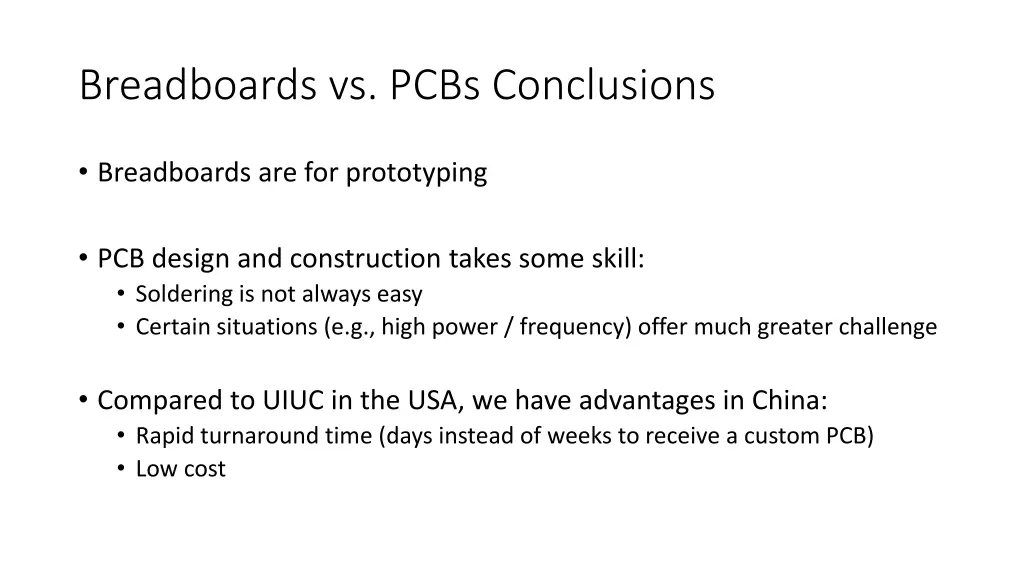 Breadboards vs. PCBs Conclusions

• Breadboards are for prototyping

• PCB design and construction takes some skill:
  • Soldering is not always easy
  • Certain situations (e.g., high power / frequency) offer much greater challenge

• Compared to UIUC in the USA, we have advantages in China:
  • Rapid turnaround time (days instead of weeks to receive a custom PCB)
  • Low cost